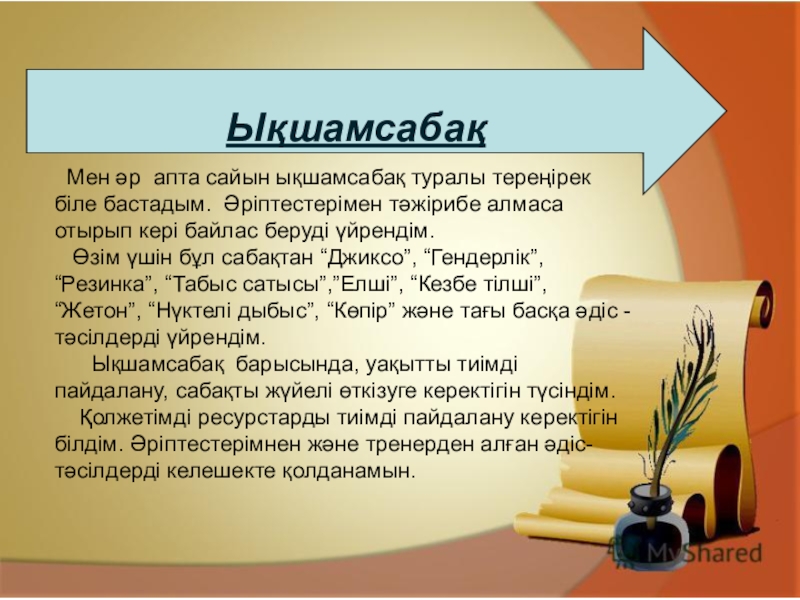 Ықшамсабақ

Мен әр апта сайын ықшамсабақ туралы тереңірек біле бастадым. Әріптестерімен тәжірибе алмаса отырып кері байлас беруді үйрендім.

Өзім үшін бұл сабақтан “Джиксо”, “Гендерлік”, “Резинка”, “Табыс сатысы”,”Елші”, “Кезбе тілші”, “Жетон”, “Нүктелі дыбыс”, “Көпір” және тағы басқа әдіс - тәсілдерді үйрендім.

Ықшамсабақ барысында, уақытты тиімді пайдалану, сабақты жүйелі өткізуге керектігін түсіндім.

Қолжетімді ресурстарды тиімді пайдалану керектігін білдім. Әріптестерімнен және тренерден алған әдіс-тәсілдерді келешекте қолданамын.

MyShared